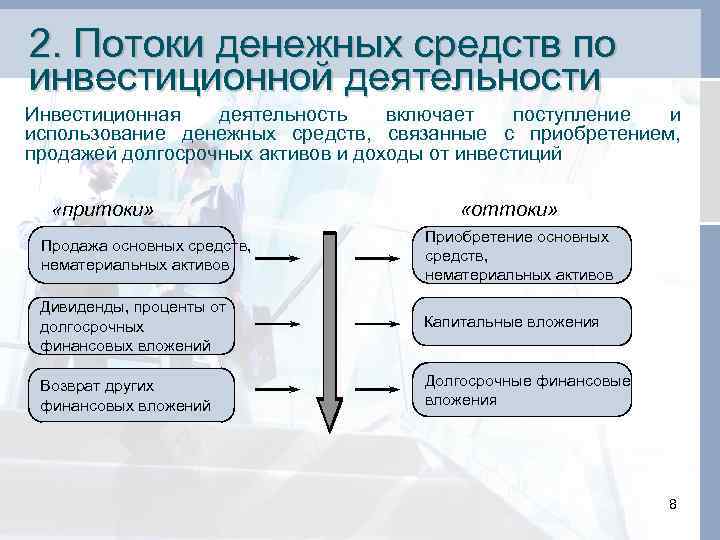 2. Потоки денежных средств по инвестиционной деятельности

Инвестиционная деятельность включает поступление и использование денежных средств, связанные с приобретением, продажей долгосрочных активов и доходы от инвестиций

«притоки»

Продажа основных средств, нематериальных активов

Дивиденды, проценты от долгосрочных финансовых вложений

Возврат других финансовых вложений

«оттоки»

Приобретение основных средств, нематериальных активов

Капитальные вложения

Долгосрочные финансовые вложения

8